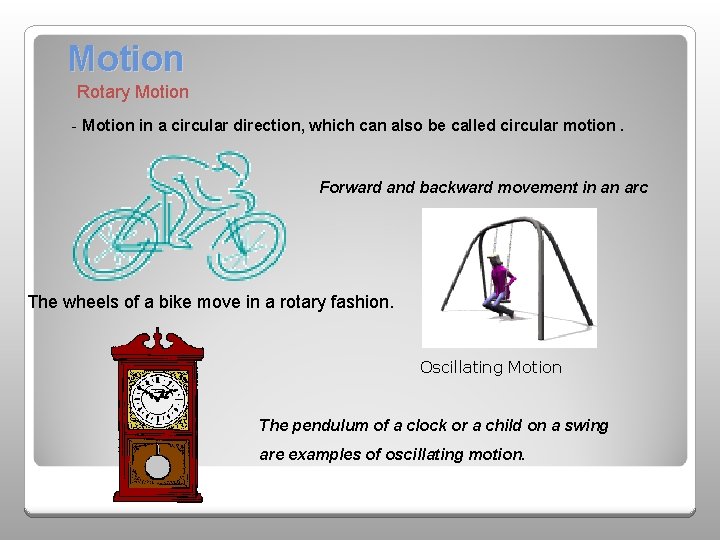 Motion

Rotary Motion

- Motion in a circular direction, which can also be called circular motion .

Forward and backward movement in an arc

The wheels of a bike move in a rotary fashion.

Oscillating Motion

The pendulum of a clock or a child on a swing are examples of oscillating motion.